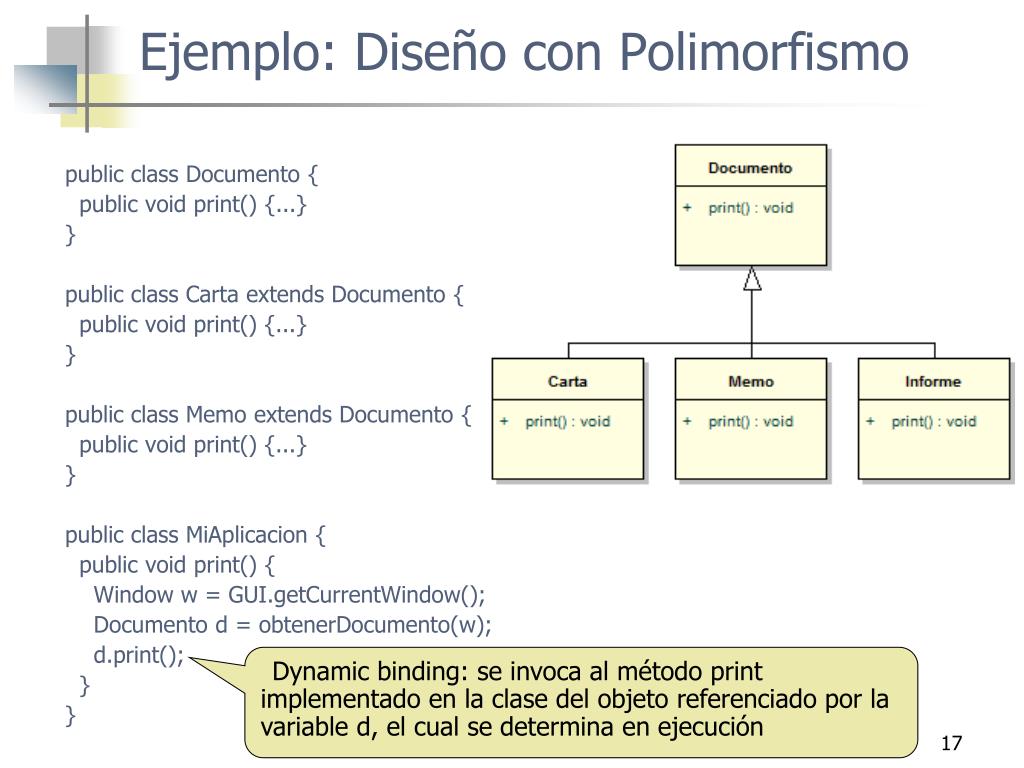 Ejemplo: Diseño con Polimorfismo

public class Documento {
  public void print() {...}
}

public class Carta extends Documento {
  public void print() {...}
}

public class Memo extends Documento {
  public void print() {...}
}

public class MiAplicacion {
  public void print() {
    Window w = GUI.getCurrentWindow();
    Documento d = obtenerDocumento(w);
    d.print();
  }
}

Documento
+ print() : void

Carta
+ print() : void

Memo
+ print() : void

Informe
+ print() : void

Dynamic binding: se invoca al método print implementado en la clase del objeto referenciado por la variable d, el cual se determina en ejecución

17